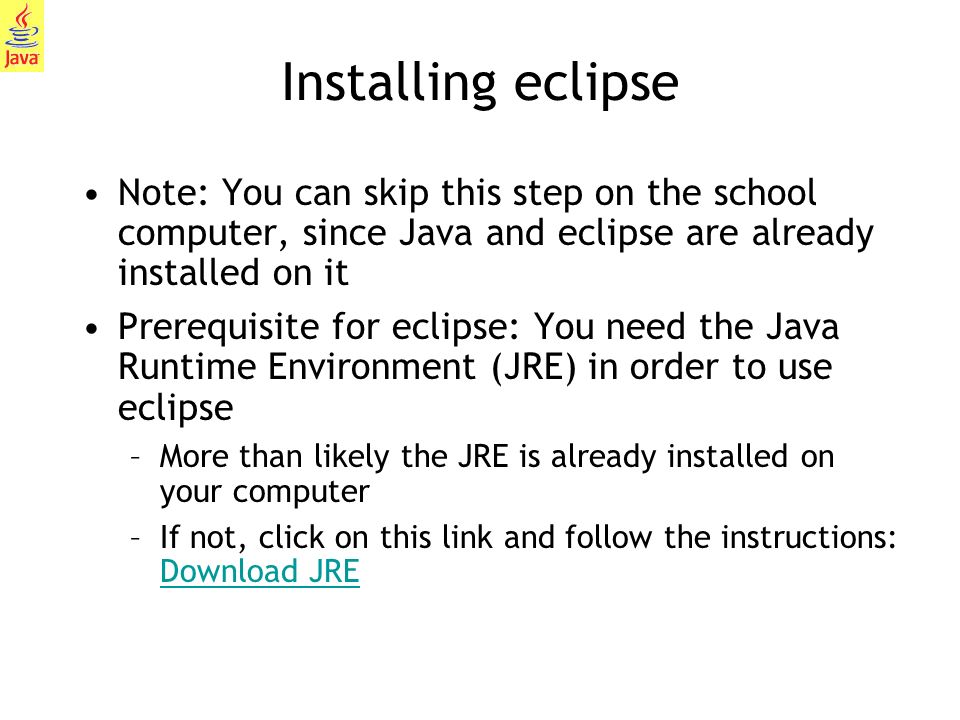 Java

Installing eclipse

• Note: You can skip this step on the school computer, since Java and eclipse are already installed on it

• Prerequisite for eclipse: You need the Java Runtime Environment (JRE) in order to use eclipse

– More than likely the JRE is already installed on your computer

– If not, click on this link and follow the instructions: Download JRE